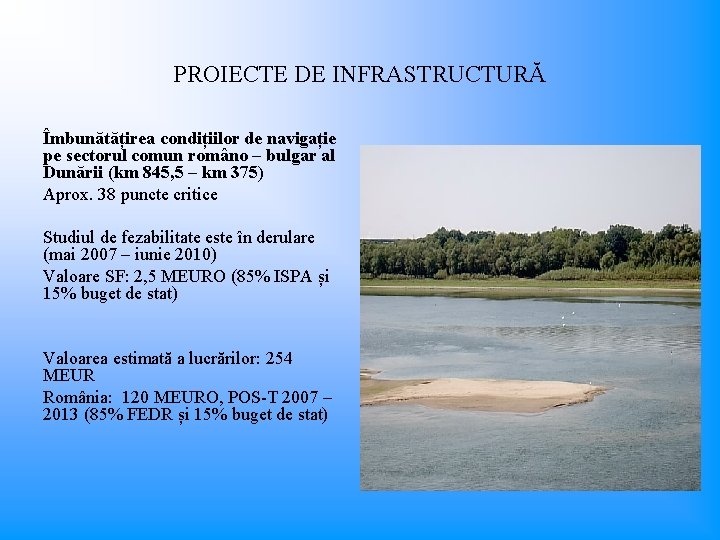 PROIECTE DE INFRASTRUCTURĂ

Îmbunătățirea condițiilor de navigație pe sectorul comun româno – bulgar al Dunării (km 845,5 – km 375)

Aprox. 38 puncte critice

Studiul de fezabilitate este în derulare (mai 2007 – iunie 2010)

Valoare SF: 2,5 MEURO (85% ISPA și 15% buget de stat)

Valoarea estimată a lucrărilor: 254 MEUR

România: 120 MEURO, POS-T 2007 – 2013 (85% FEDR și 15% buget de stat)